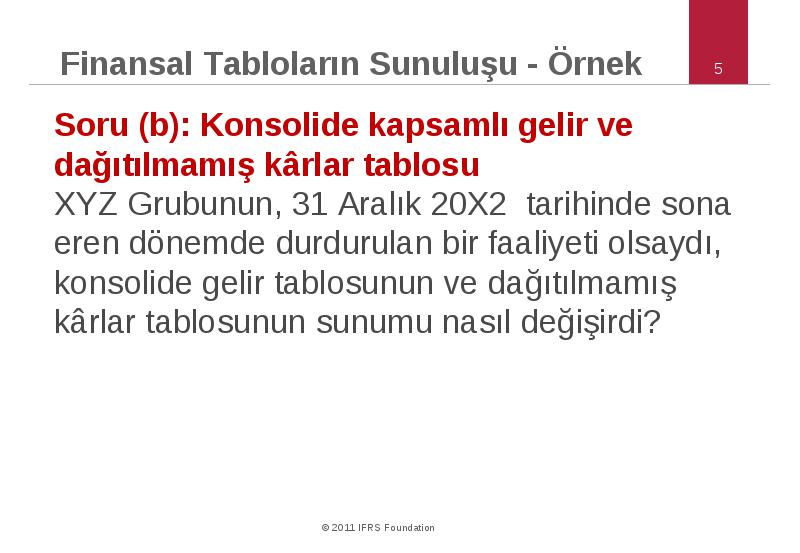 Finansal Tabloların Sunuluşu - Örnek

5

Soru (b): Konsolide kapsamlı gelir ve dağıtılmamış kârlar tablosu
XYZ Grubunun, 31 Aralık 20X2 tarihinde sona eren dönemde durdurulan bir faaliyeti olsaydı, konsolide gelir tablosunun ve dağıtılmamış kârlar tablosunun sunumu nasıl değişirdi?

© 2011 IFRS Foundation